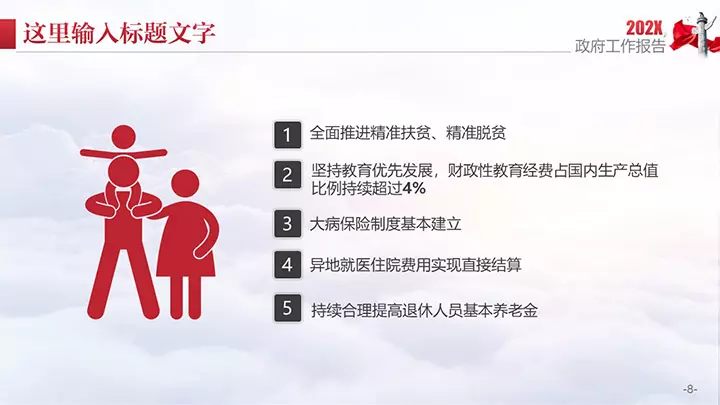 这里输入标题文字

202X
政府工作报告

1 全面推进精准扶贫、精准脱贫

2 坚持教育优先发展，财政性教育经费占国内生产总值比例持续超过4%

3 大病保险制度基本建立

4 异地就医住院费用实现直接结算

5 持续合理提高退休人员基本养老金

-8-